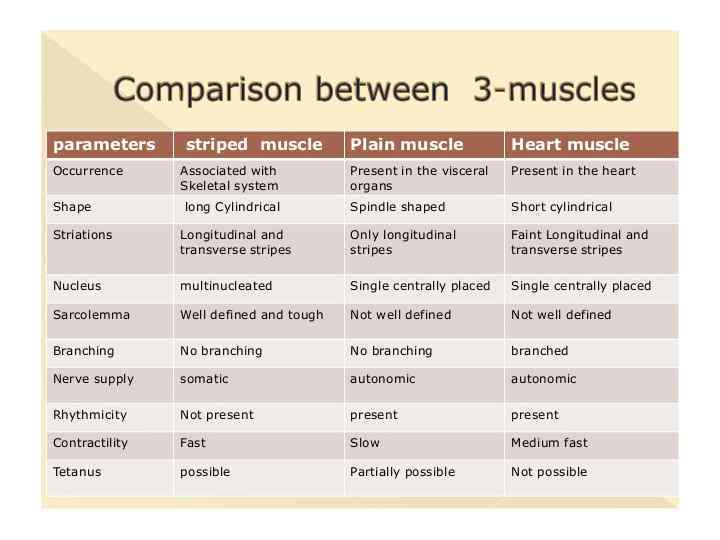 Comparison between 3-muscles

| parameters | striped muscle | Plain muscle | Heart muscle |
|---|---|---|---|
| Occurrence | Associated with Skeletal system | Present in the visceral organs | Present in the heart |
| Shape | long Cylindrical | Spindle shaped | Short cylindrical |
| Striations | Longitudinal and transverse stripes | Only longitudinal stripes | Faint Longitudinal and transverse stripes |
| Nucleus | multinucleated | Single centrally placed | Single centrally placed |
| Sarcolemma | Well defined and tough | Not well defined | Not well defined |
| Branching | No branching | No branching | branched |
| Nerve supply | somatic | autonomic | autonomic |
| Rhythmicity | Not present | present | present |
| Contractility | Fast | Slow | Medium fast |
| Tetanus | possible | Partially possible | Not possible |